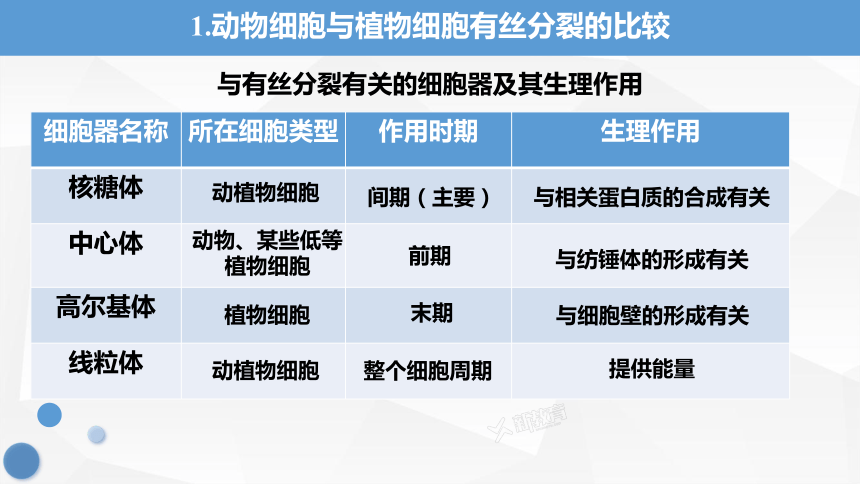 1.动物细胞与植物细胞有丝分裂的比较

与有丝分裂有关的细胞器及其生理作用

| 细胞器名称 | 所在细胞类型 | 作用时期 | 生理作用 |
|---|---|---|---|
| 核糖体 | 动植物细胞 | 间期（主要） | 与相关蛋白质的合成有关 |
| 中心体 | 动物、某些低等植物细胞 | 前期 | 与纺锤体的形成有关 |
| 高尔基体 | 植物细胞 | 末期 | 与细胞壁的形成有关 |
| 线粒体 | 动植物细胞 | 整个细胞周期 | 提供能量 |

新教育